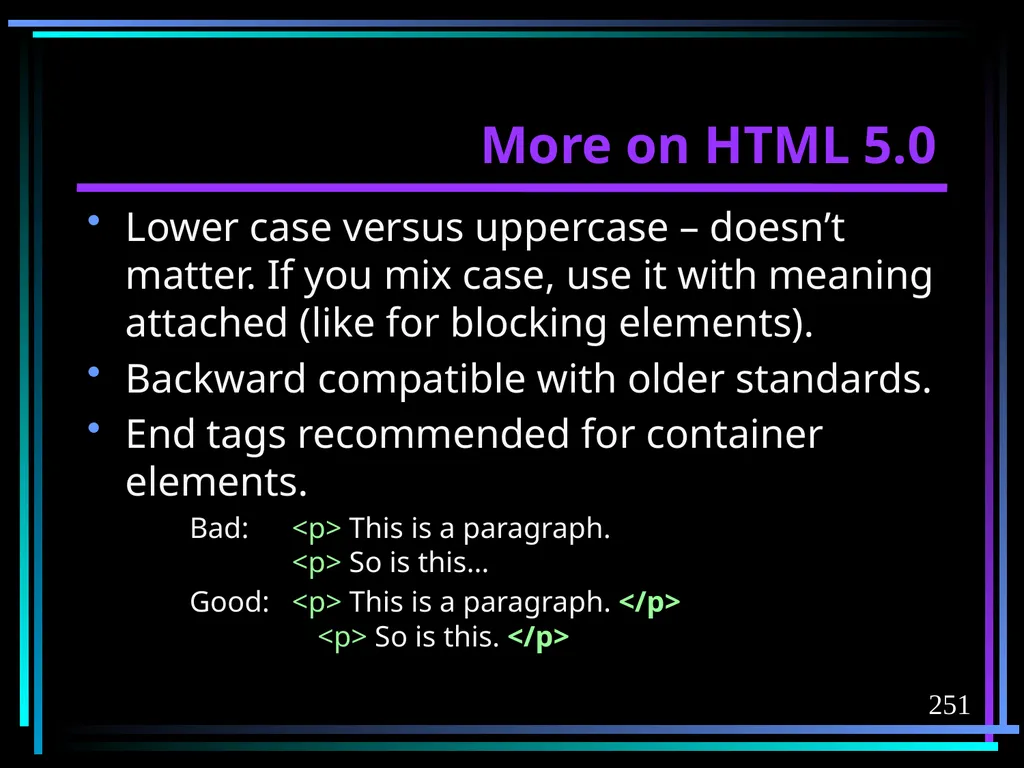 More on HTML 5.0

• Lower case versus uppercase – doesn’t matter. If you mix case, use it with meaning attached (like for blocking elements).
• Backward compatible with older standards.
• End tags recommended for container elements.

Bad: <p> This is a paragraph.
<p> So is this…

Good: <p> This is a paragraph. </p>
<p> So is this. </p>

251